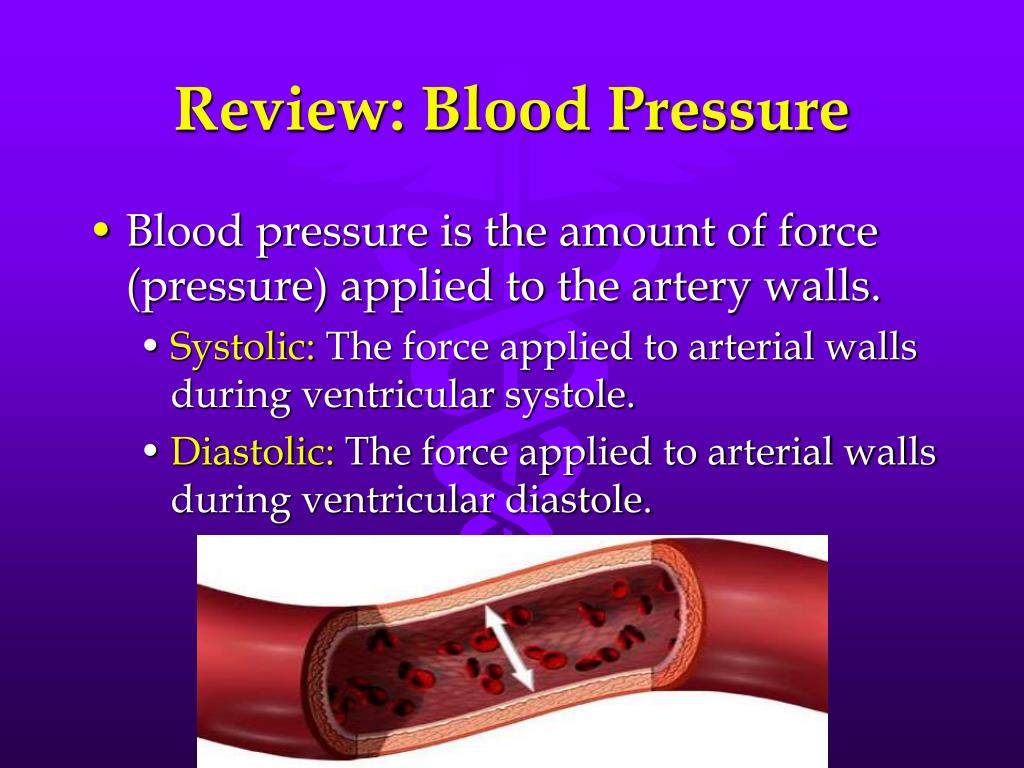 Review: Blood Pressure

• Blood pressure is the amount of force (pressure) applied to the artery walls.

• Systolic: The force applied to arterial walls during ventricular systole.

• Diastolic: The force applied to arterial walls during ventricular diastole.